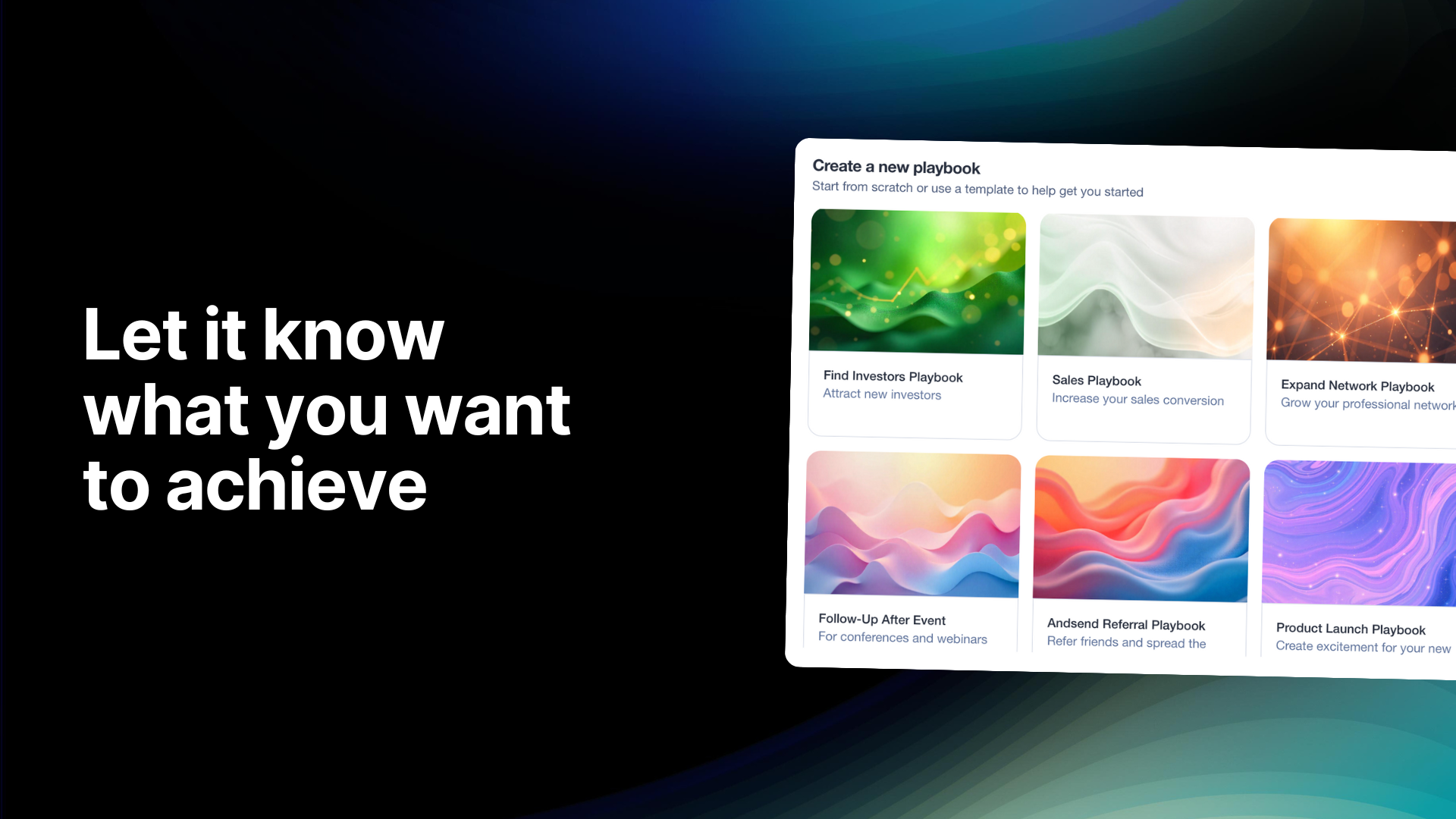 Let it know what you want to achieve

Create a new playbook
Start from scratch or use a template to help get you started

Find Investors Playbook
Attract new investors

Sales Playbook
Increase your sales conversion

Expand Network Playbook
Grow your professional network

Follow-Up After Event
For conferences and webinars

Andsend Referral Playbook
Refer friends and spread the

Product Launch Playbook
Create excitement for your new